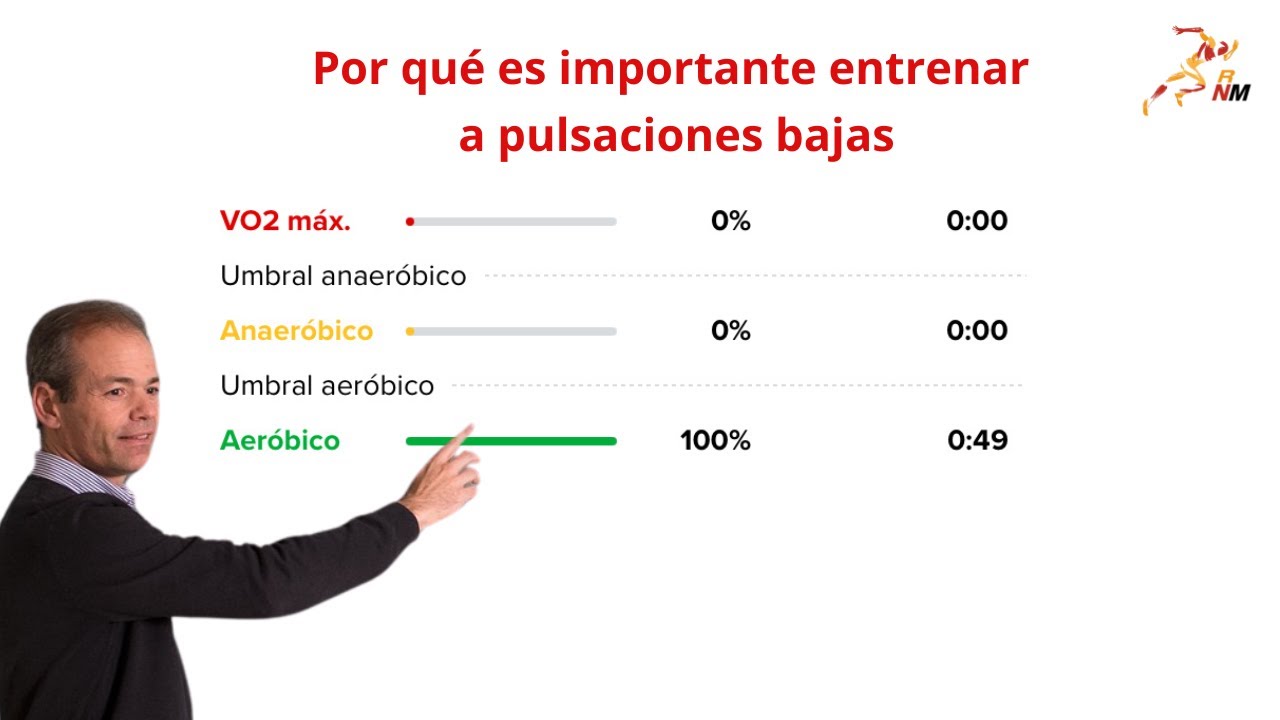 Por qué es importante entrenar a pulsaciones bajas

RNM

VO2 máx. 0% 0:00

Umbral anaeróbico

Anaeróbico 0% 0:00

Umbral aeróbico

Aeróbico 100% 0:49